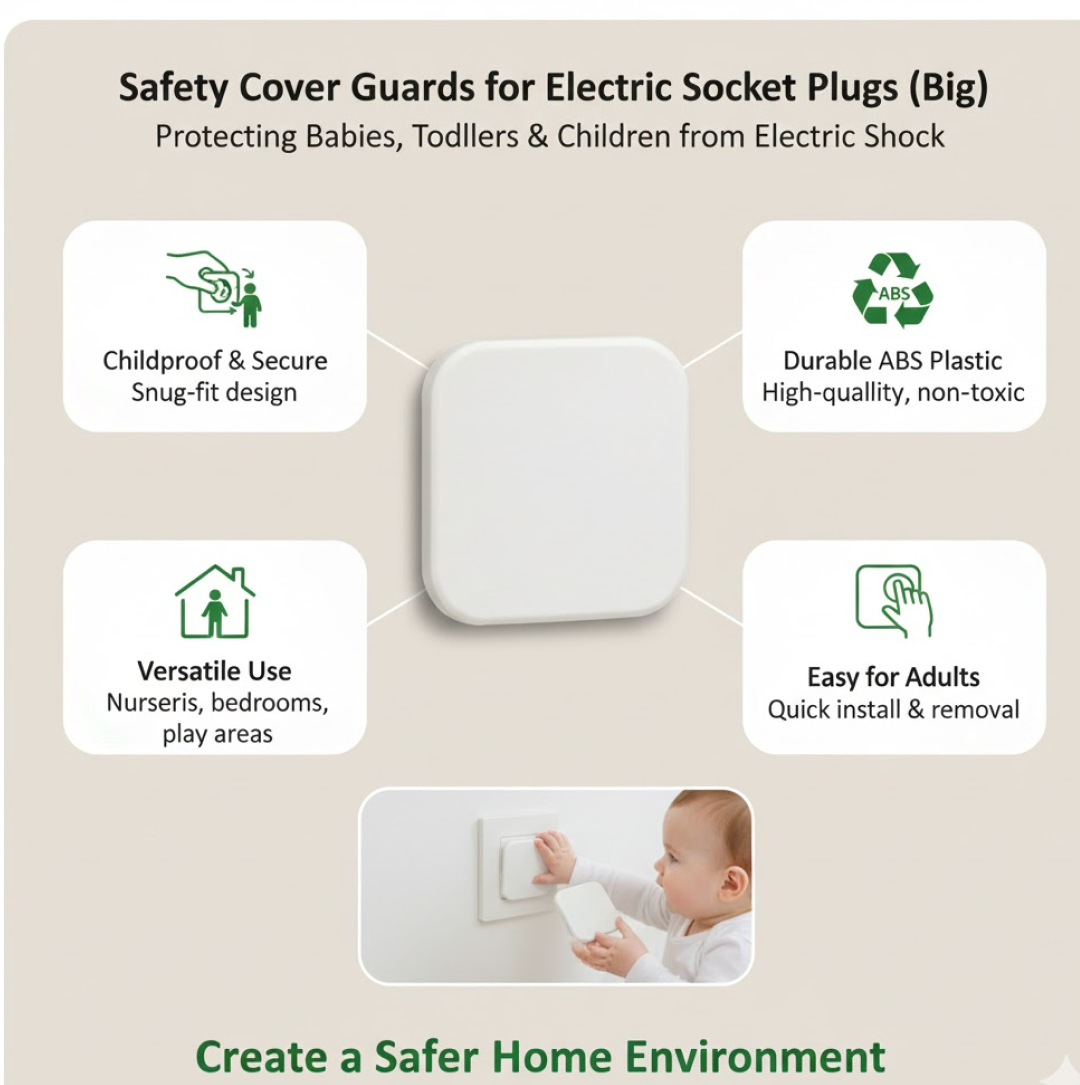 Safety Cover Guards for Electric Socket Plugs (Big)
Protecting Babies, Todllers & Children from Electric Shock

Childproof & Secure
Snug-fit design

ABS

Durable ABS Plastic
High-quallity, non-toxic

Versatile Use
Nurseris, bedrooms, play areas

Easy for Adults
Quick install & removal

Create a Safer Home Environment